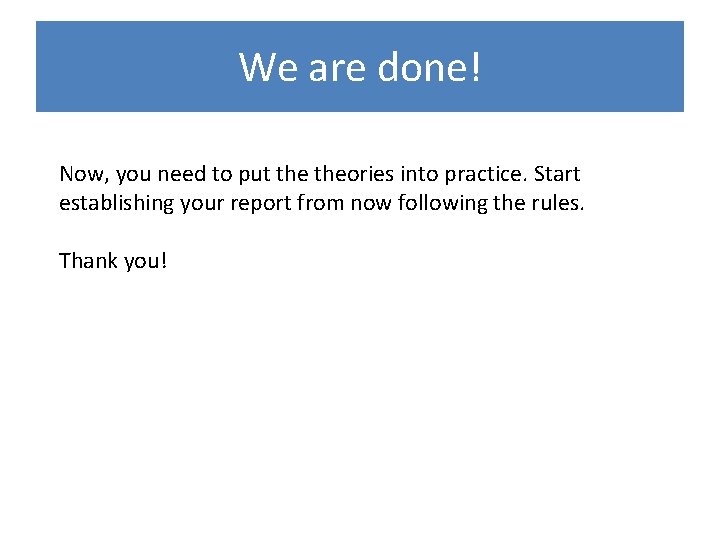 We are done!

Now, you need to put the theories into practice. Start establishing your report from now following the rules.

Thank you!